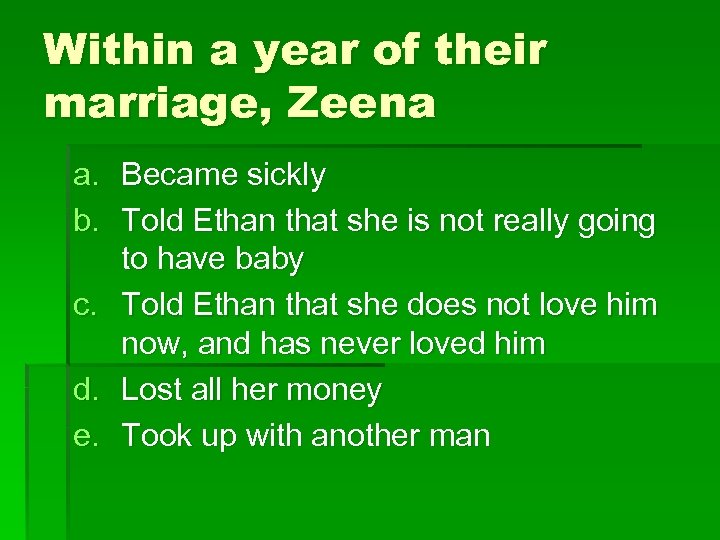 Within a year of their marriage, Zeena

a. Became sickly
b. Told Ethan that she is not really going to have baby
c. Told Ethan that she does not love him now, and has never loved him
d. Lost all her money
e. Took up with another man